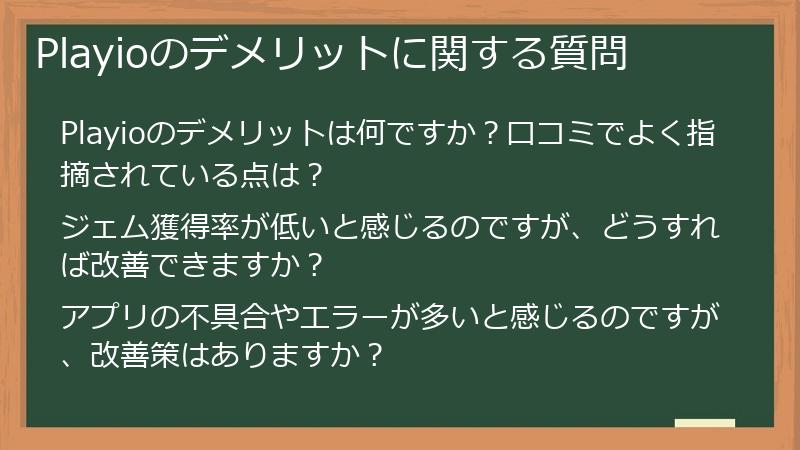 Playioのデメリットに関する質問

Playioのデメリットは何ですか？口コミでよく指摘されている点は？

ジェム獲得率が低いと感じるのですが、どうすれば改善できますか？

アプリの不具合やエラーが多いと感じるのですが、改善策はありますか？